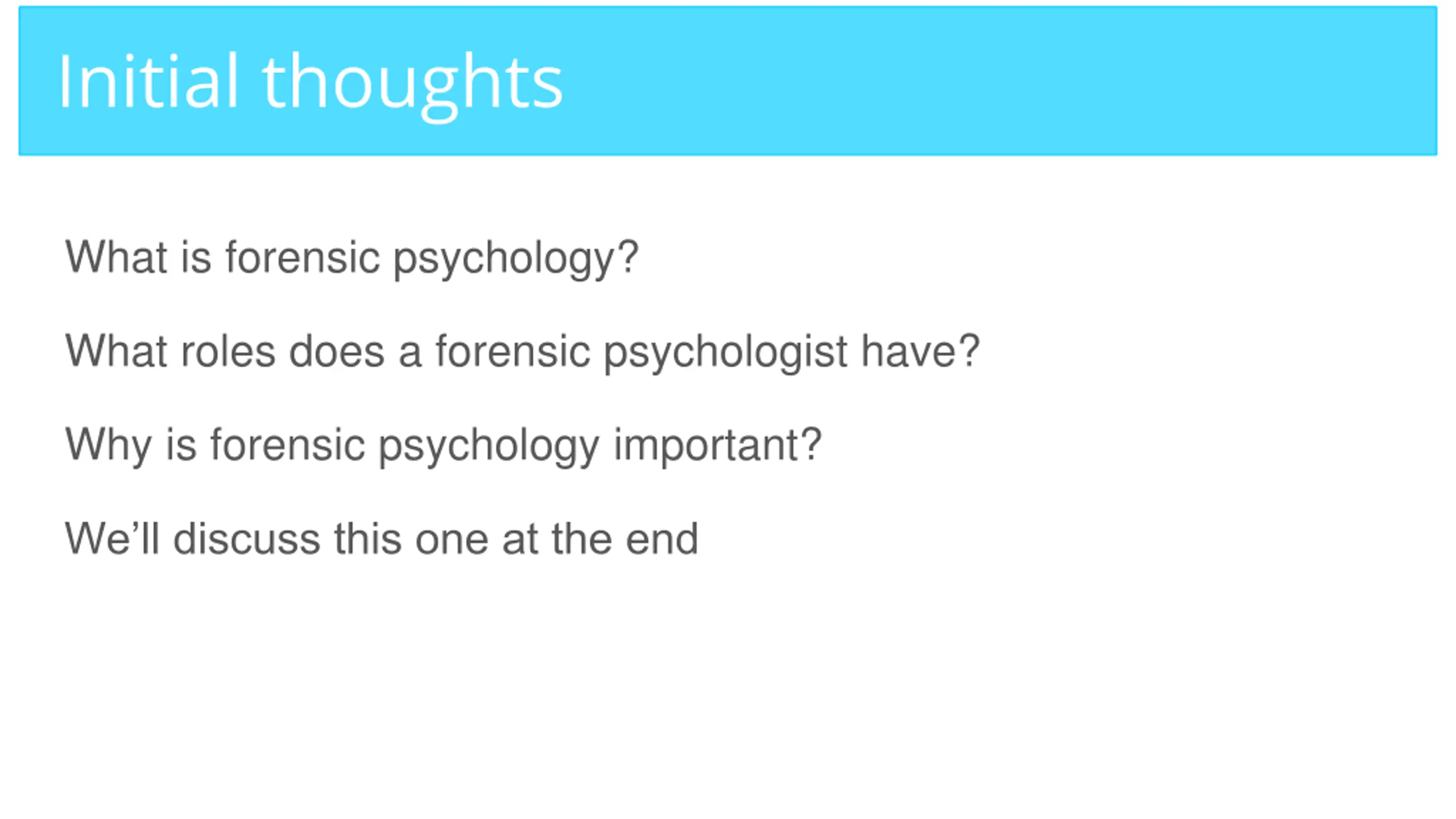 Initial thoughts

What is forensic psychology?

What roles does a forensic psychologist have?

Why is forensic psychology important?

We’ll discuss this one at the end